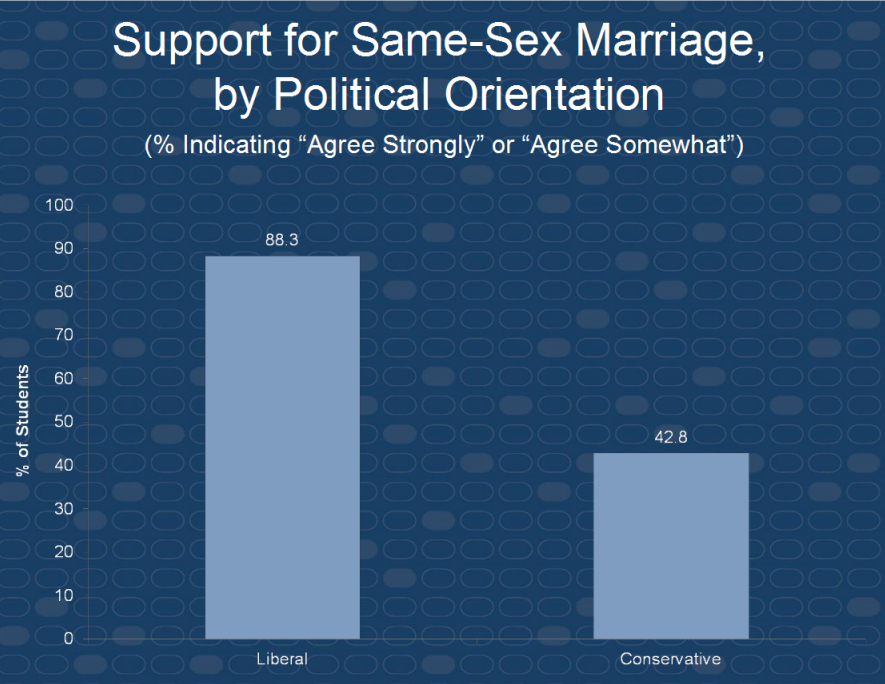 Support for Same-Sex Marriage, by Political Orientation

(% Indicating “Agree Strongly” or “Agree Somewhat”)

% of Students

100
90
80
70
60
50
40
30
20
10
0

88.3

42.8

Liberal

Conservative